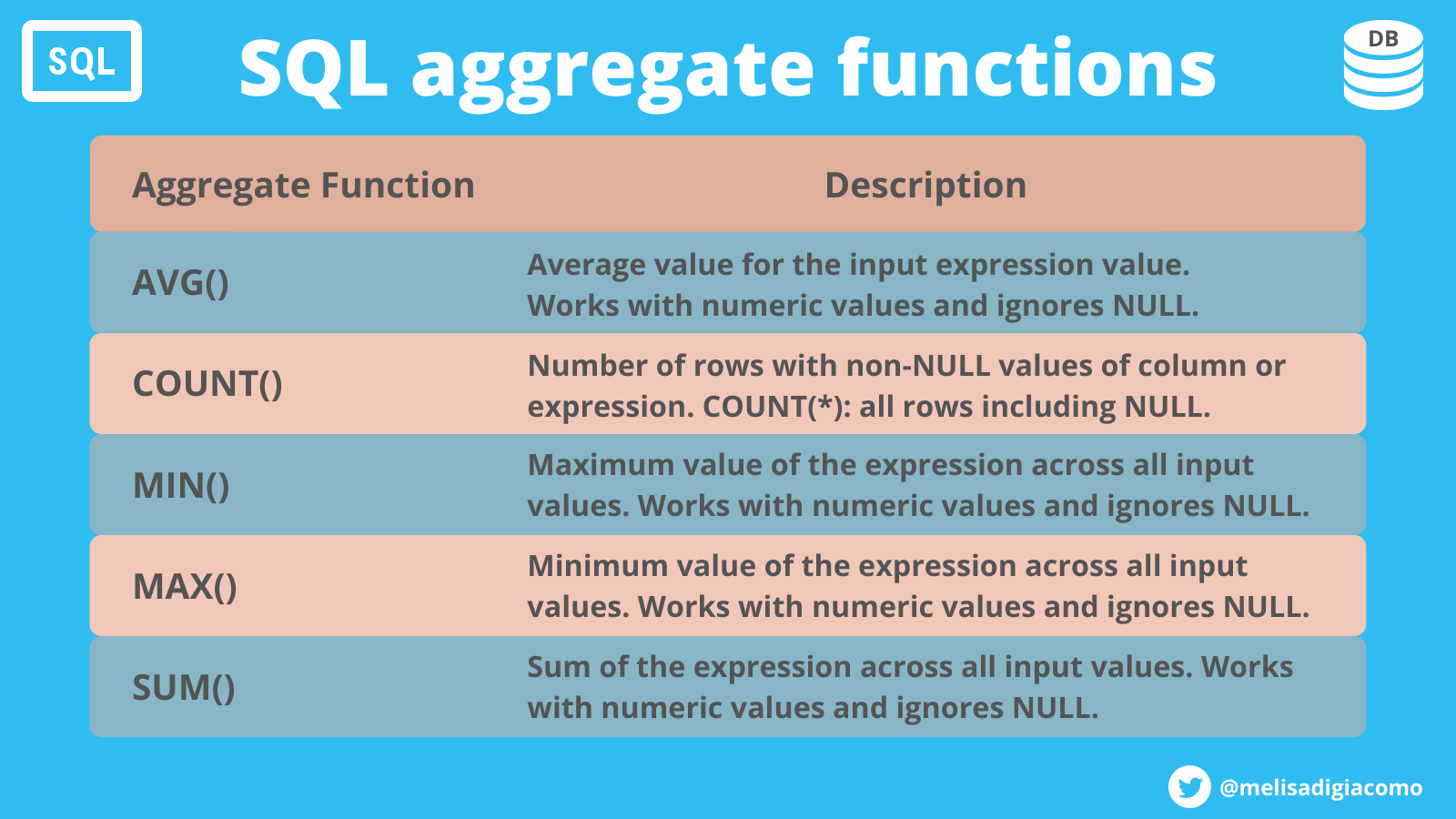 SQL

SQL aggregate functions

DB

| Aggregate Function | Description |
|---|---|
| AVG() | Average value for the input expression value. Works with numeric values and ignores NULL. |
| COUNT() | Number of rows with non-NULL values of column or expression. COUNT(*): all rows including NULL. |
| MIN() | Maximum value of the expression across all input values. Works with numeric values and ignores NULL. |
| MAX() | Minimum value of the expression across all input values. Works with numeric values and ignores NULL. |
| SUM() | Sum of the expression across all input values. Works with numeric values and ignores NULL. |

@melisadigiacomo